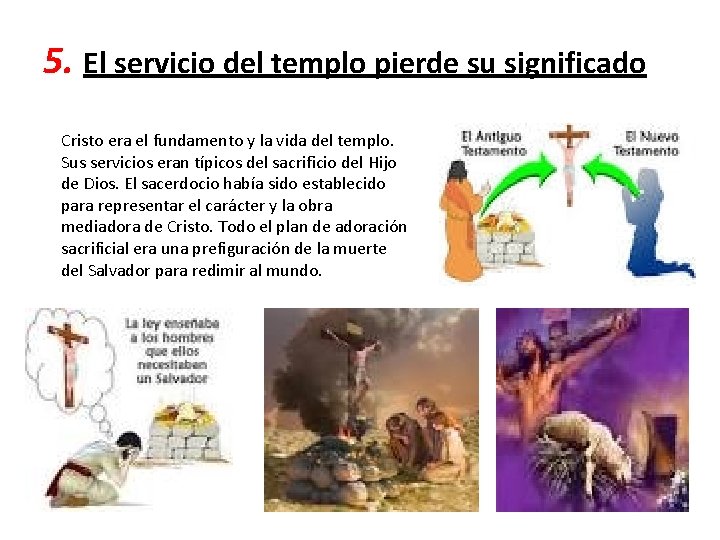 5. El servicio del templo pierde su significado

Cristo era el fundamento y la vida del templo. Sus servicios eran típicos del sacrificio del Hijo de Dios. El sacerdocio había sido establecido para representar el carácter y la obra mediadora de Cristo. Todo el plan de adoración sacrificial era una prefiguración de la muerte del Salvador para redimir al mundo.

El Antiguo Testamento

El Nuevo Testamento

La ley enseñaba a los hombres que ellos necesitaban un Salvador